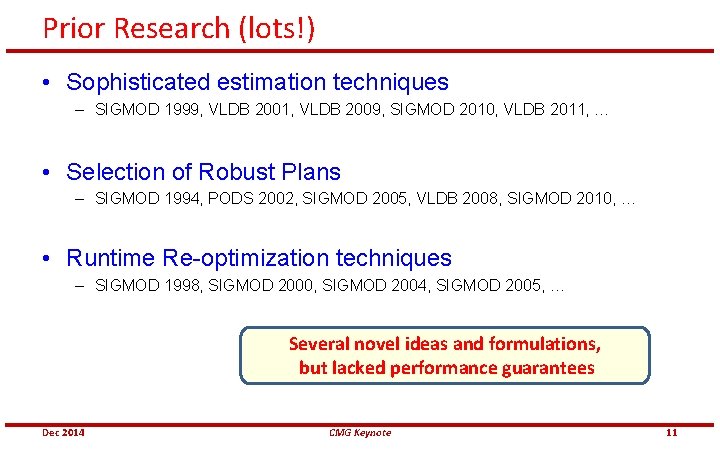 Prior Research (lots!)

• Sophisticated estimation techniques
– SIGMOD 1999, VLDB 2001, VLDB 2009, SIGMOD 2010, VLDB 2011, …

• Selection of Robust Plans
– SIGMOD 1994, PODS 2002, SIGMOD 2005, VLDB 2008, SIGMOD 2010, …

• Runtime Re-optimization techniques
– SIGMOD 1998, SIGMOD 2000, SIGMOD 2004, SIGMOD 2005, …

Several novel ideas and formulations, but lacked performance guarantees

Dec 2014 CMG Keynote 11